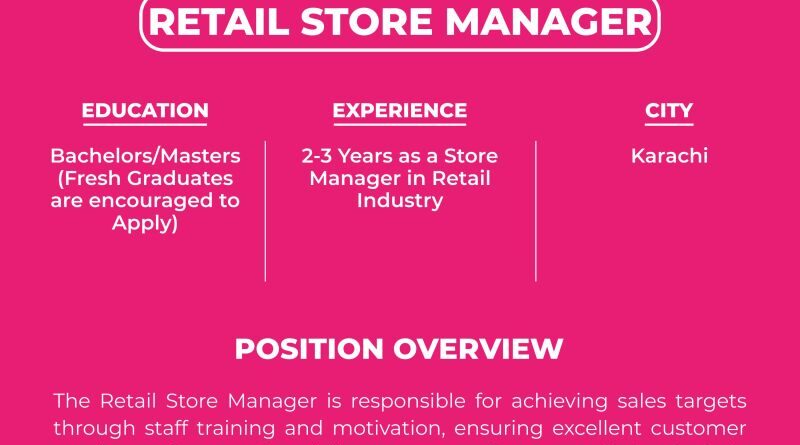 RETAIL STORE MANAGER

EDUCATION

Bachelors/Masters (Fresh Graduates are encouraged to Apply)

EXPERIENCE

2-3 Years as a Store Manager in Retail Industry

CITY

Karachi

POSITION OVERVIEW

The Retail Store Manager is responsible for achieving sales targets through staff training and motivation, ensuring excellent customer